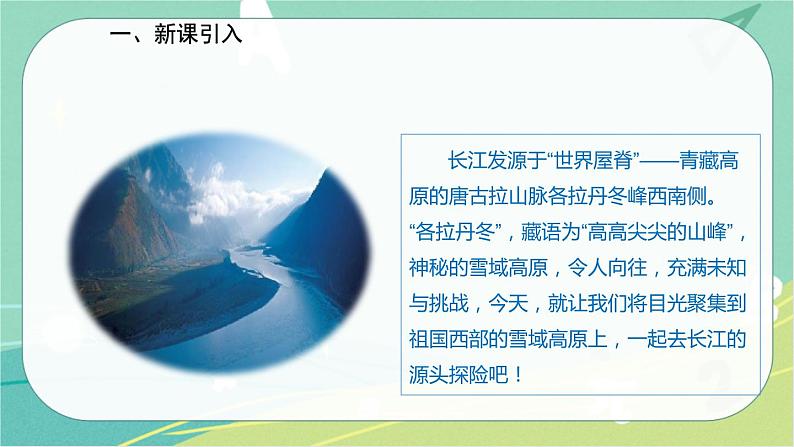 一、新课引入

长江发源于“世界屋脊”——青藏高原的唐古拉山脉各拉丹冬峰西南侧。“各拉丹冬”，藏语为“高高尖尖的山峰”，神秘的雪域高原，令人向往，充满未知与挑战，今天，就让我们将目光聚集到祖国西部的雪域高原上，一起去长江的源头探险吧！